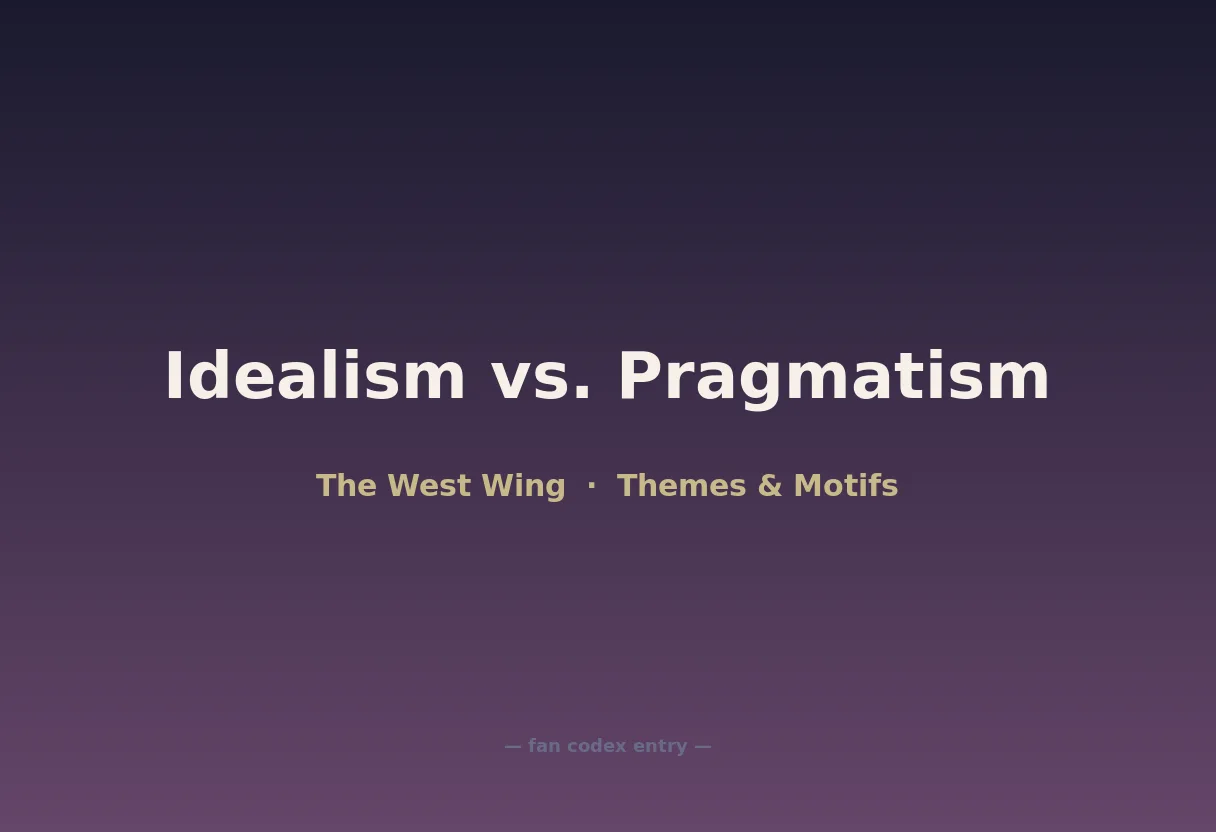 Idealism vs. Pragmatism

The West Wing · Themes & Motifs

— fan codex entry —